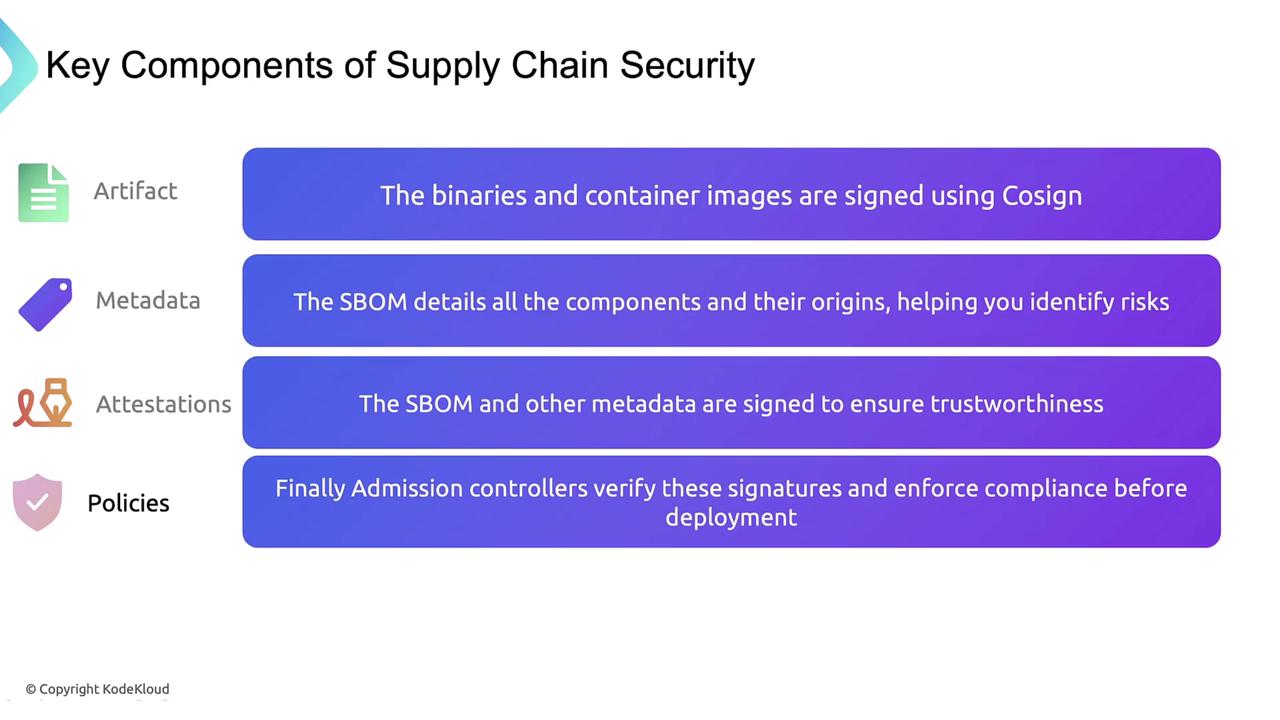 Key Components of Supply Chain Security

Artifact
The binaries and container images are signed using Cosign

Metadata
The SBOM details all the components and their origins, helping you identify risks

Attestations
The SBOM and other metadata are signed to ensure trustworthiness

Policies
Finally Admission controllers verify these signatures and enforce compliance before deployment

© Copyright KodeKloud